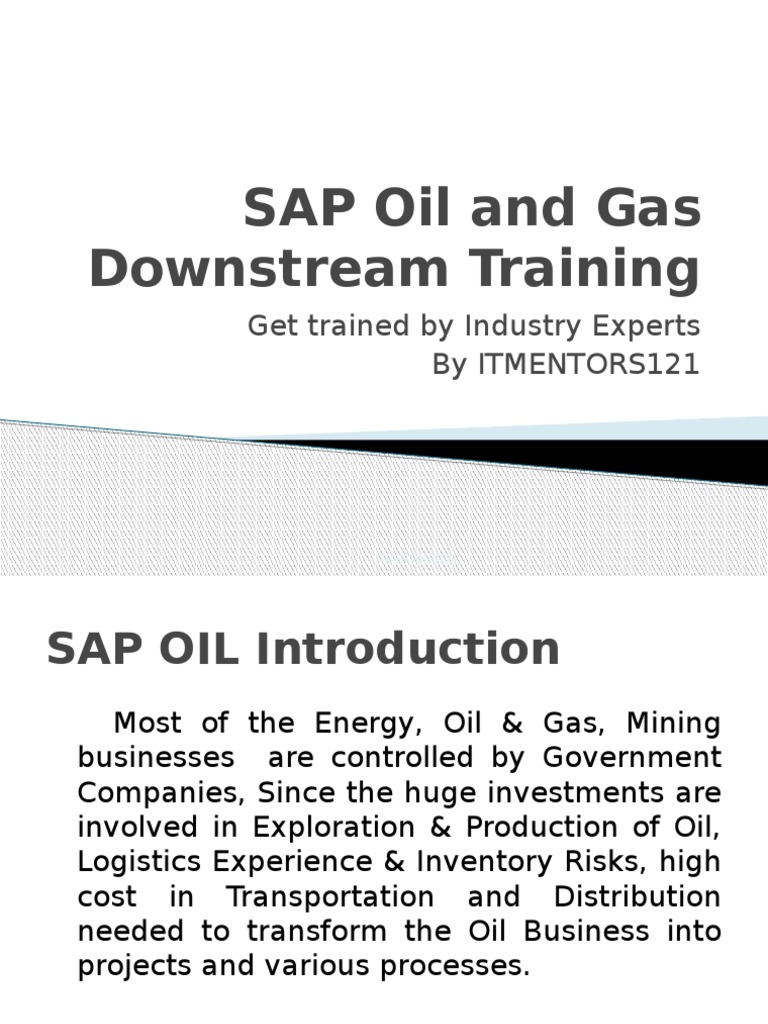 SAP Oil and Gas Downstream Training

Get trained by Industry Experts
By ITMENTORS121

SAP OIL Introduction

Most of the Energy, Oil & Gas, Mining businesses are controlled by Government Companies, Since the huge investments are involved in Exploration & Production of Oil, Logistics Experience & Inventory Risks, high cost in Transportation and Distribution needed to transform the Oil Business into projects and various processes.